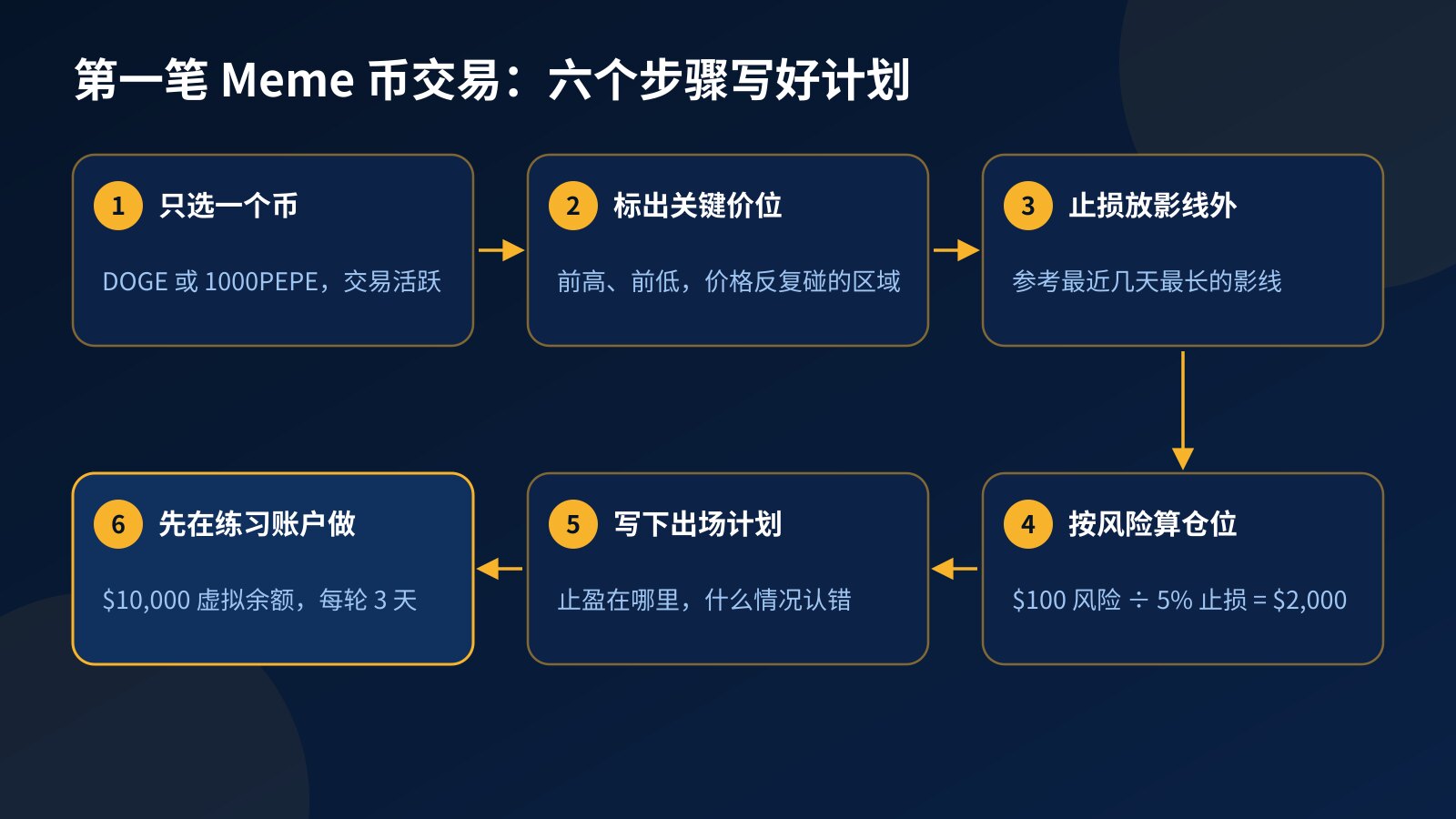 第一笔 Meme 币交易：六个步骤写好计划

1 只选一个币

DOGE 或 1000PEPE，交易活跃

2 标出关键价位

前高、前低，价格反复碰的区域

3 止损放影线外

参考最近几天最长的影线

4 按风险算仓位

\$100 风险 ÷ 5% 止损 = \$2,000

5 写下出场计划

止盈在哪里，什么情况认错

6 先在练习账户做

\$10,000 虚拟余额，每轮 3 天